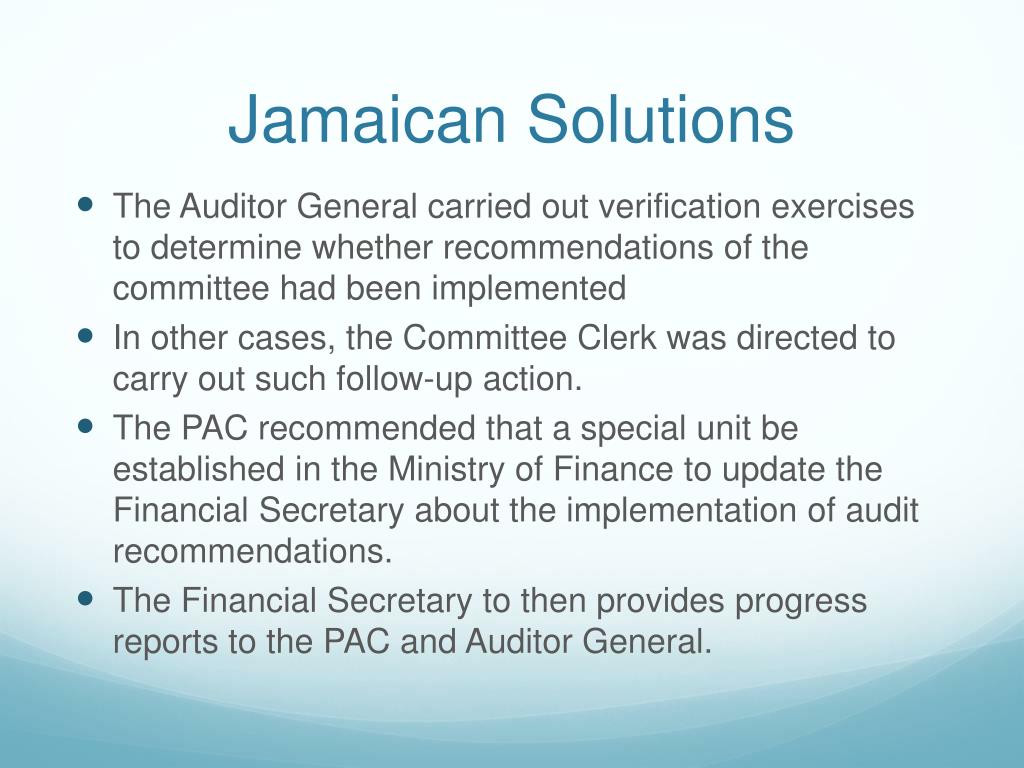 Jamaican Solutions

- The Auditor General carried out verification exercises to determine whether recommendations of the committee had been implemented
- In other cases, the Committee Clerk was directed to carry out such follow-up action.
- The PAC recommended that a special unit be established in the Ministry of Finance to update the Financial Secretary about the implementation of audit recommendations.
- The Financial Secretary to then provides progress reports to the PAC and Auditor General.